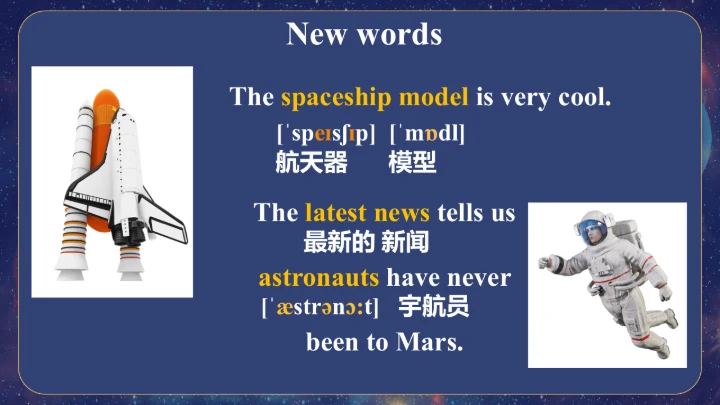 New words

The spaceship model is very cool.

[ˈspeɪsʃɪp] [ˈmɒdl]
航天器 模型

The latest news tells us
最新的 新闻
astronauts have never
[ˈæstrənɔːt] 宇航员
been to Mars.